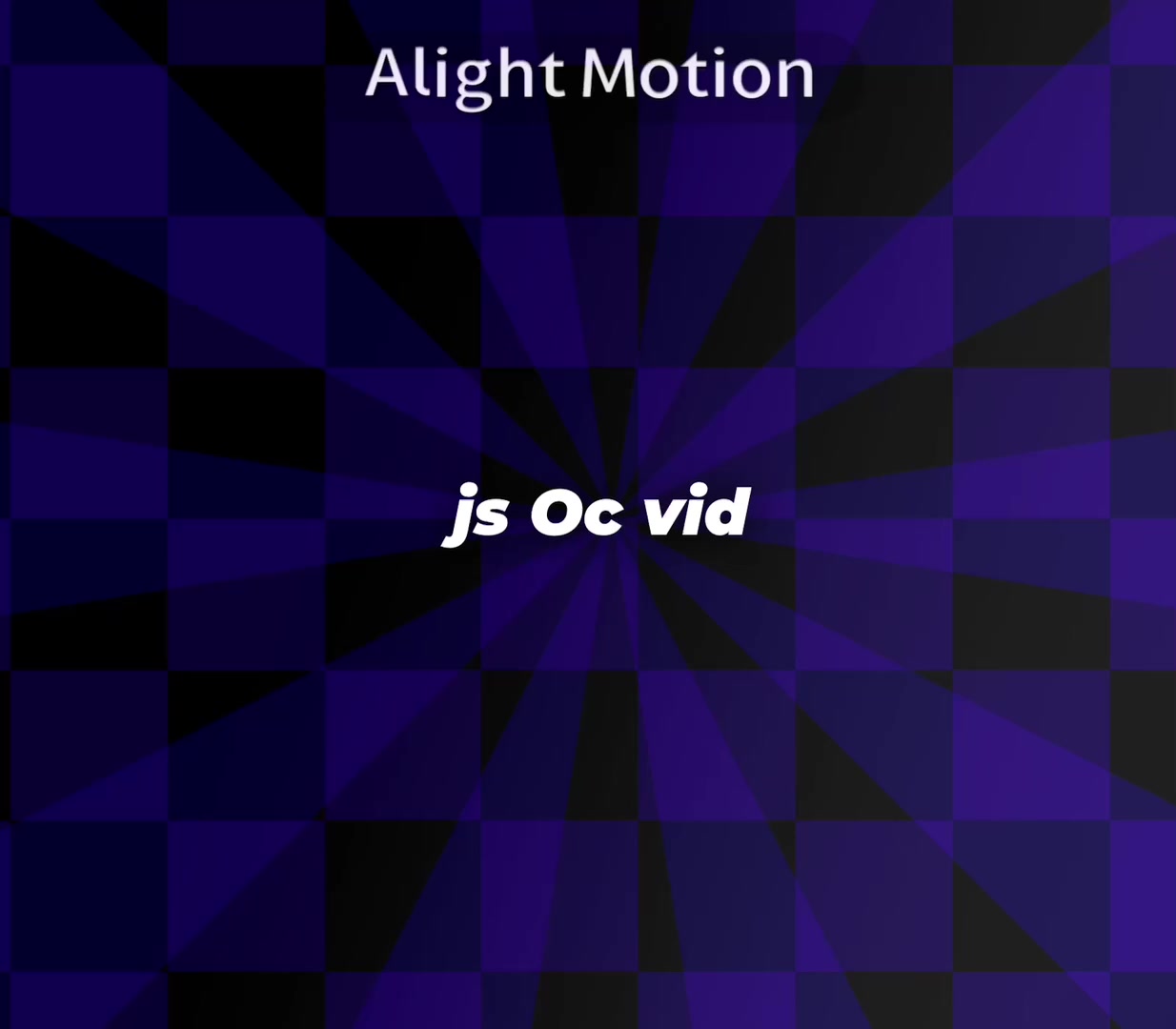 Alight Motion

js Oc vid